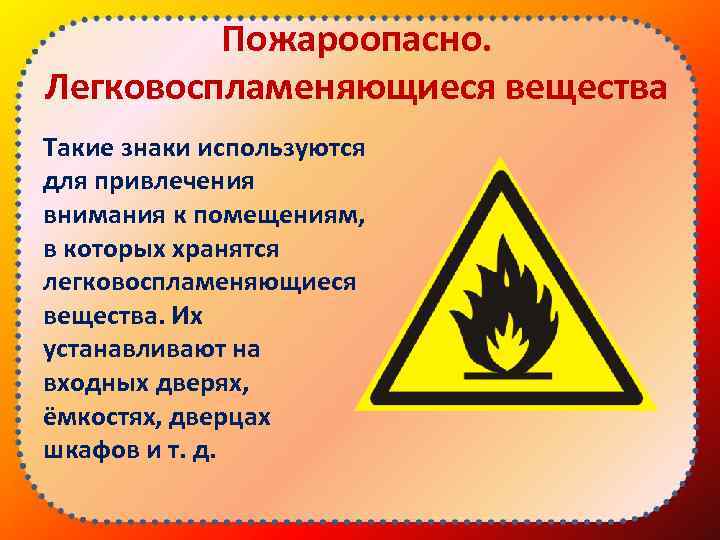 Пожароопасно. Легковоспламеняющиеся вещества

Такие знаки используются для привлечения внимания к помещениям, в которых хранятся легковоспламеняющиеся вещества. Их устанавливают на входных дверях, ёмкостях, дверцах шкафов и т. д.